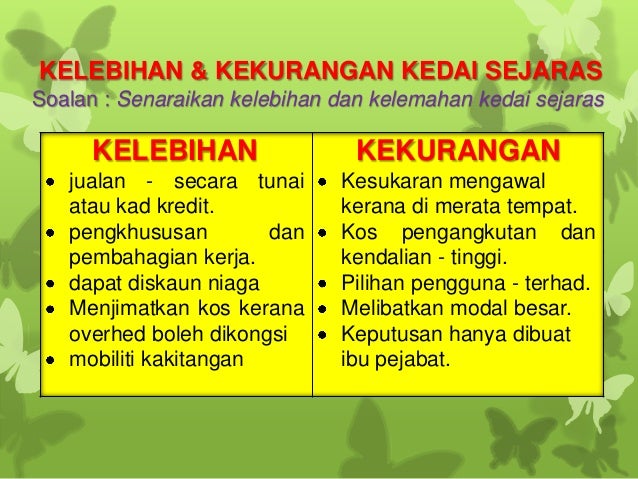 KELEBIHAN & KEKURANGAN KEDAI SEJARAS
Soalan : Senaraikan kelebihan dan kelemahan kedai sejaras

| KELEBIHAN | KEKURANGAN |
|---|---|
| • jualan - secara tunai atau kad kredit. • pengkhususan dan pembahagian kerja. • dapat diskaun niaga • Menjimatkan kos kerana overhed boleh dikongsi • mobiliti kakitangan | • Kesukaran mengawal kerana di merata tempat. • Kos pengangkutan dan kendalian - tinggi. • Pilihan pengguna - terhad. • Melibatkan modal besar. • Keputusan hanya dibuat ibu pejabat. |